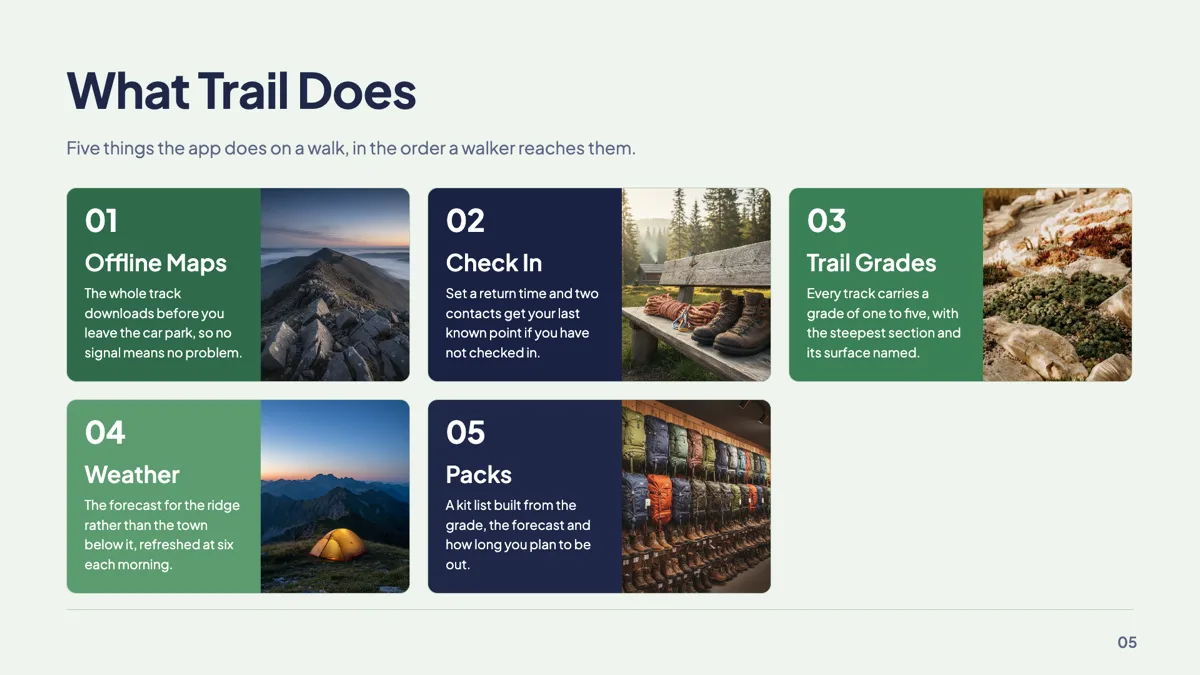 What Trail Does

Five things the app does on a walk, in the order a walker reaches them.

01

Offline Maps

The whole track downloads before you leave the car park, so no signal means no problem.

02

Check In

Set a return time and two contacts get your last known point if you have not checked in.

03

Trail Grades

Every track carries a grade of one to five, with the steepest section and its surface named.

04

Weather

The forecast for the ridge rather than the town below it, refreshed at six each morning.

05

Packs

A kit list built from the grade, the forecast and how long you plan to be out.

05